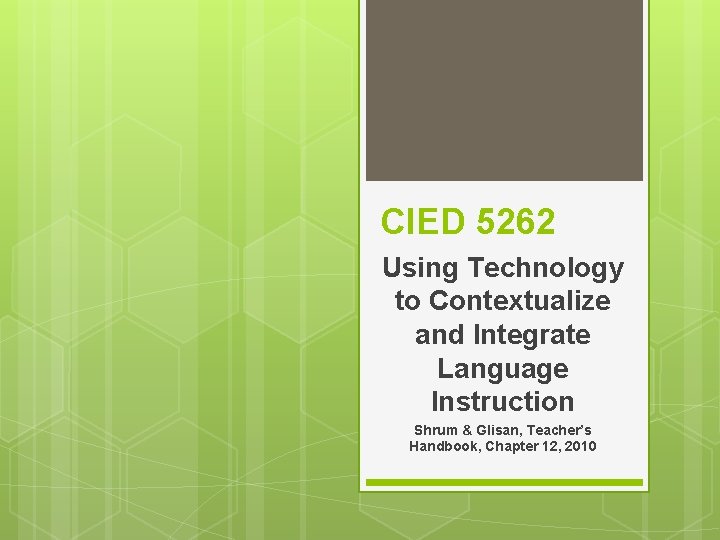 CIED 5262

Using Technology to Contextualize and Integrate Language Instruction

Shrum & Glisan, Teacher's Handbook, Chapter 12, 2010